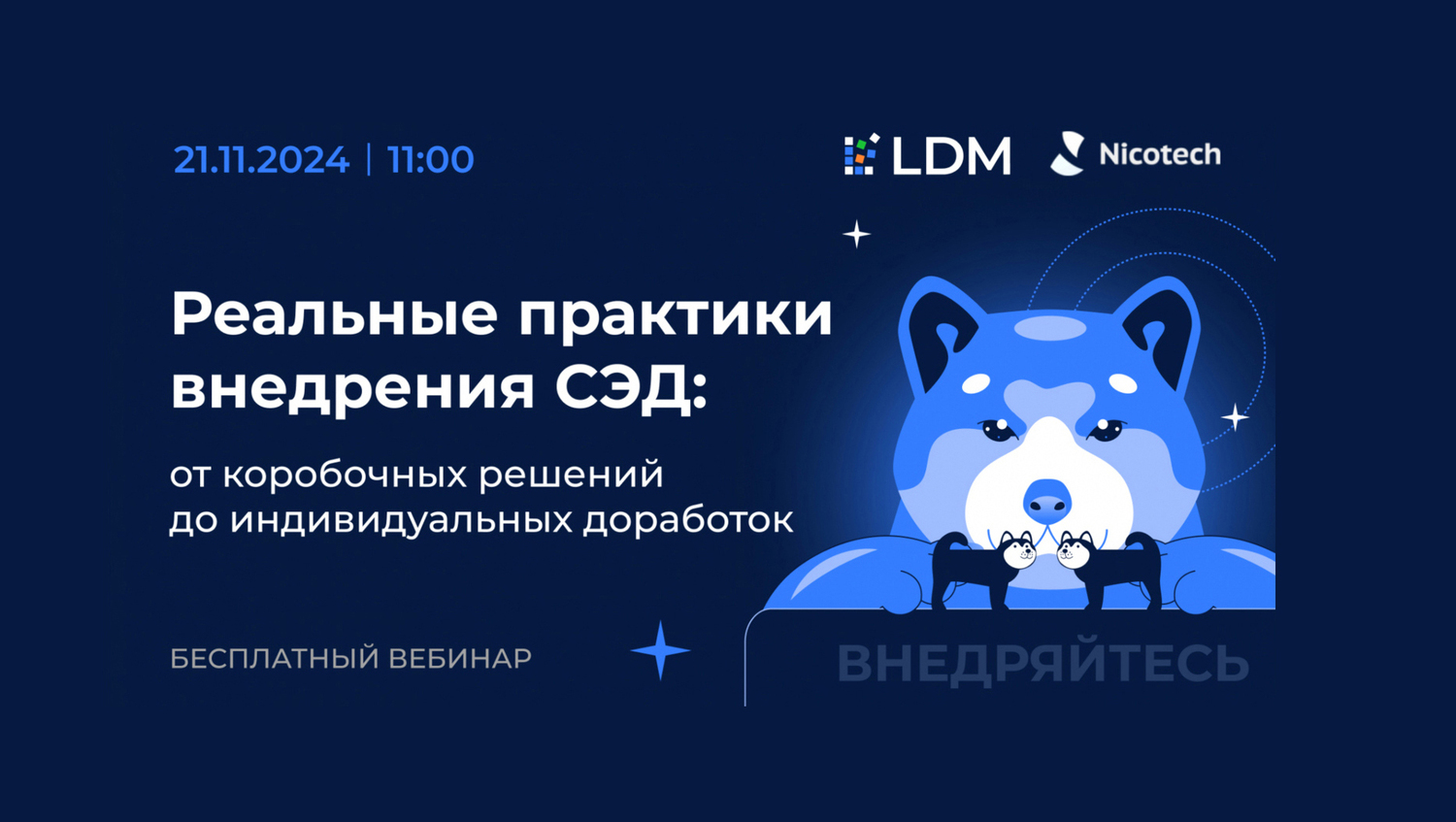 21.11.2024 | 11:00

LDM Nicotech

Реальные практики внедрения СЭД:

от коробочных решений до индивидуальных доработок

БЕСПЛАТНЫЙ ВЕБИНАР

ВНЕДРЯЙТЕСЬ